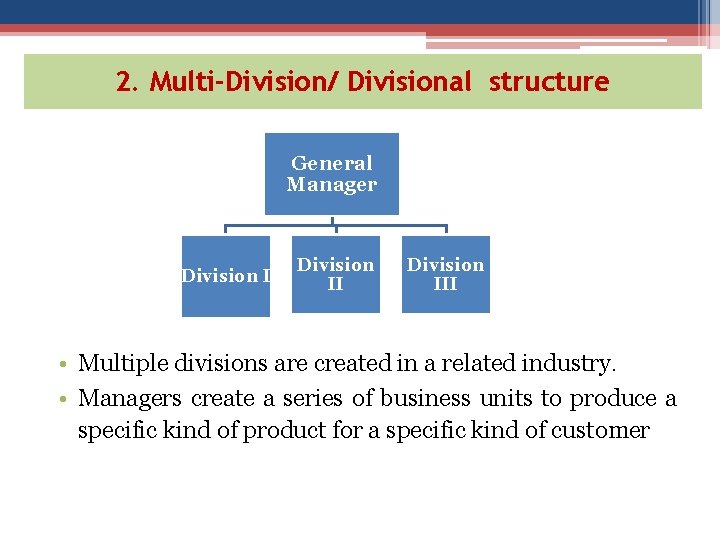 2. Multi-Division/ Divisional structure

General Manager

Division I

Division II

Division III

• Multiple divisions are created in a related industry.
• Managers create a series of business units to produce a specific kind of product for a specific kind of customer